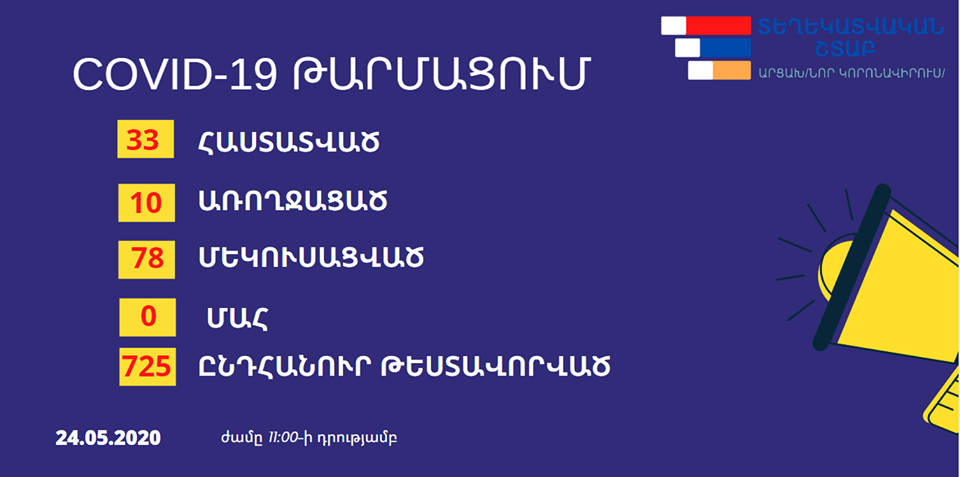 ՏԵՂԵԿԱՏՎԱԿԱՆ ՇՏԱԲ
ԱՐՑԱԽ/ՆՈՐ ԿՈՐՈՆԱՎԻՐՈՒՍ/

COVID-19 ԹԱՐՄԱՑՈՒՄ

33 ՀԱՍՏԱՏՎԱԾ

10 ԱՌՈՂՋԱՑԱԾ

78 ՄԵԿՈՒՍԱՑՎԱԾ

0 ՄԱՀ

725 ԸՆԴՀԱՆՈՒՐ ԹԵՍՏԱՎՈՐՎԱԾ

24.05.2020 ժամը 11:00-ի դրությամբ